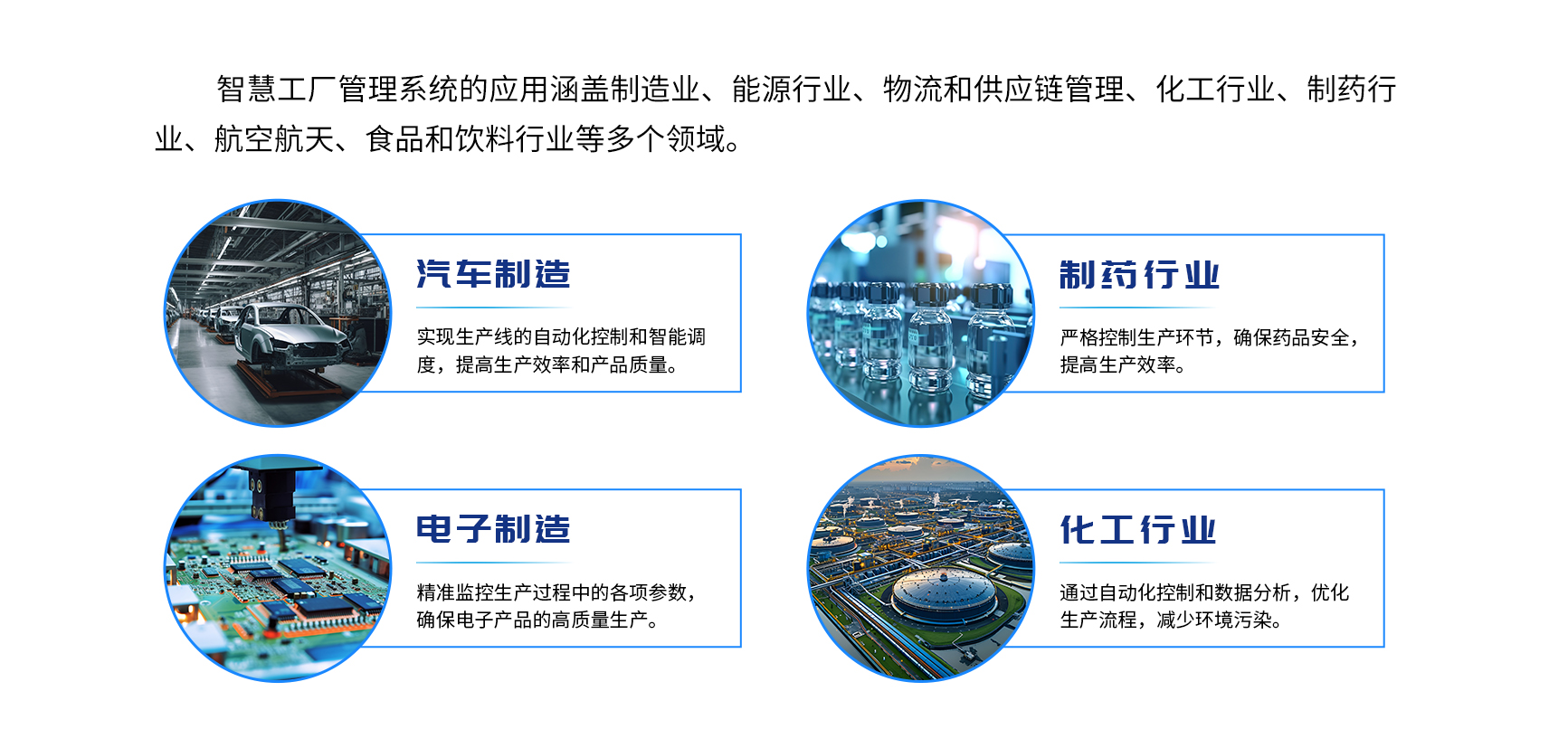 智慧工厂管理系统的应用涵盖制造业、能源行业、物流和供应链管理、化工行业、制药行业、航空航天、食品和饮料行业等多个领域。

汽车制造

实现生产线的自动化控制和智能调度，提高生产效率和产品质量。

制药行业

严格控制生产环节，确保药品安全，提高生产效率。

电子制造

精准监控生产过程中的各项参数，确保电子产品的高质量生产。

化工行业

通过自动化控制和数据分析，优化生产流程，减少环境污染。